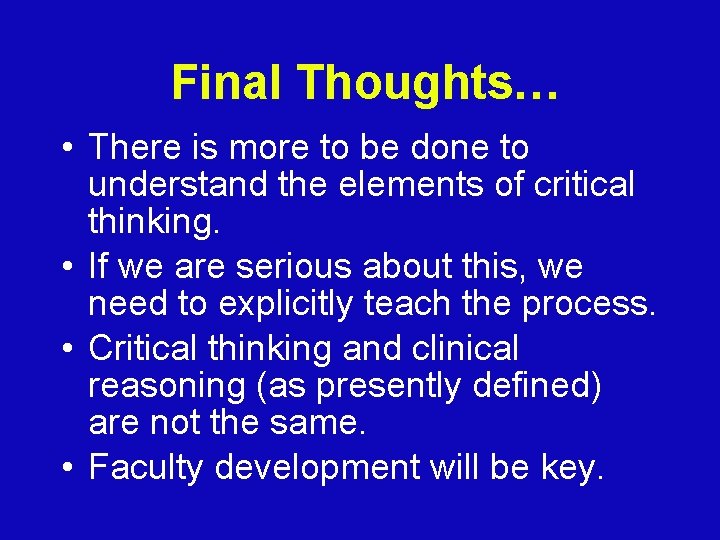 Final Thoughts…

• There is more to be done to understand the elements of critical thinking.
• If we are serious about this, we need to explicitly teach the process.
• Critical thinking and clinical reasoning (as presently defined) are not the same.
• Faculty development will be key.